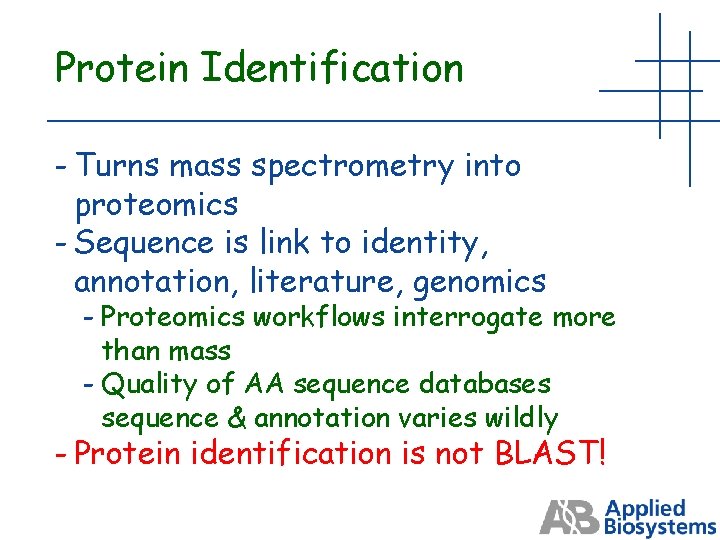 Protein Identification

- Turns mass spectrometry into proteomics
- Sequence is link to identity, annotation, literature, genomics
  - Proteomics workflows interrogate more than mass
  - Quality of AA sequence databases sequence & annotation varies wildly
- Protein identification is not BLAST!

AB Applied Biosystems